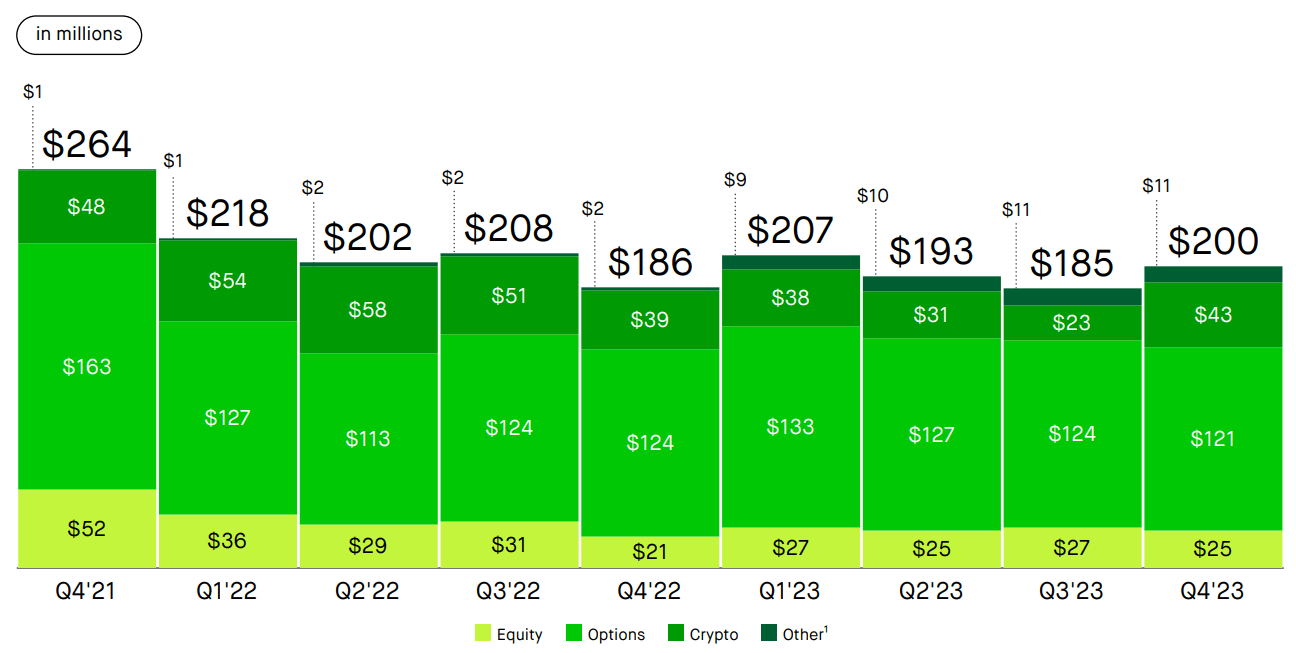 in millions

$1
$264
$48
$163
$52
Q4'21

$1
$218
$54
$127
$36
Q1'22

$2
$202
$58
$113
$29
Q2'22

$2
$208
$51
$124
$31
Q3'22

$2
$186
$39
$124
$21
Q4'22

$9
$207
$38
$133
$27
Q1'23

$10
$193
$31
$127
$25
Q2'23

$11
$185
$23
$124
$27
Q3'23

$11
$200
$43
$121
$25
Q4'23

Equity Options Crypto Other$^1$